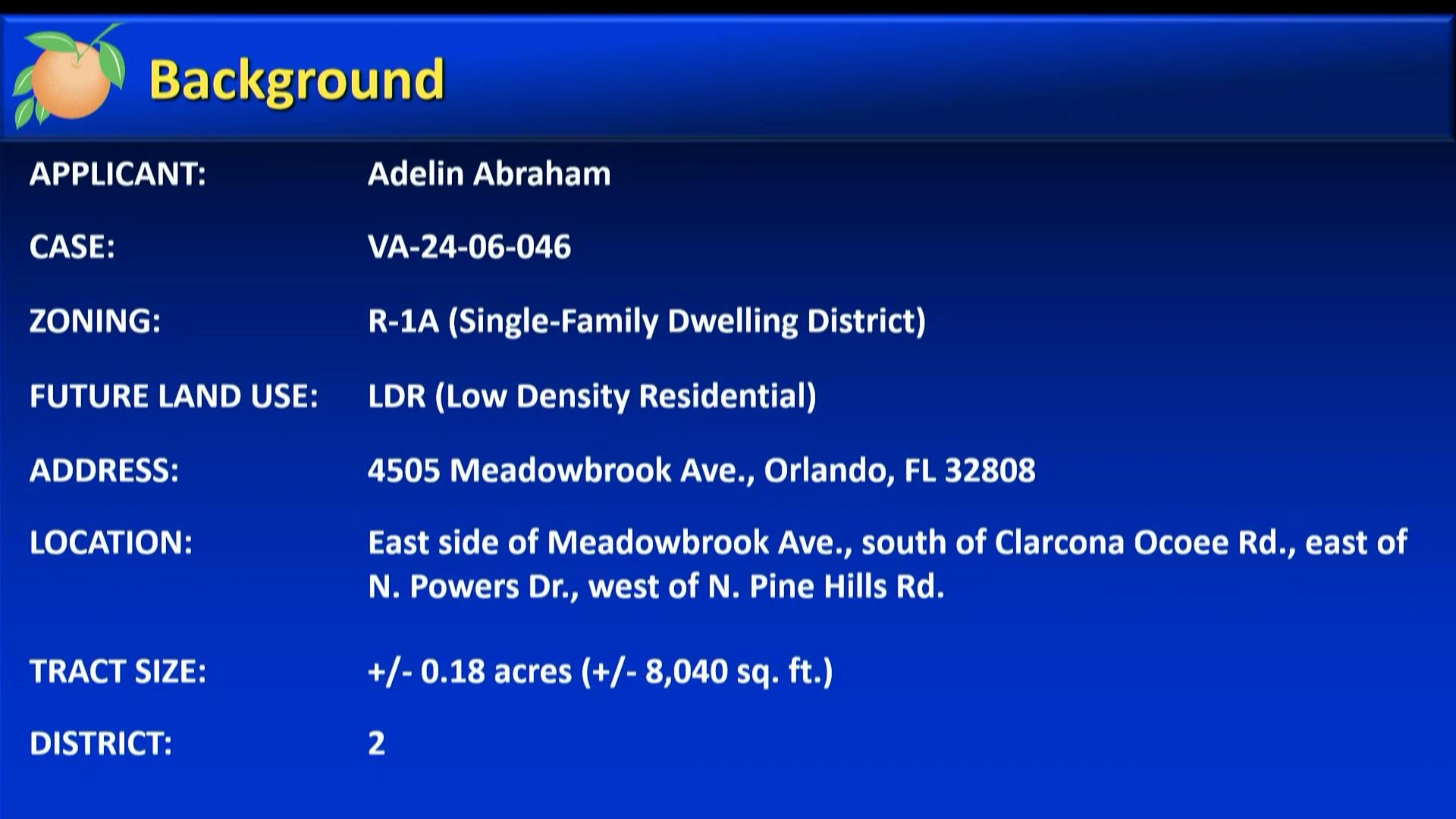 Background

APPLICANT: Adelin Abraham

CASE: VA-24-06-046

ZONING: R-1A (Single-Family Dwelling District)

FUTURE LAND USE: LDR (Low Density Residential)

ADDRESS: 4505 Meadowbrook Ave., Orlando, FL 32808

LOCATION: East side of Meadowbrook Ave., south of Clarcona Ocoee Rd., east of N. Powers Dr., west of N. Pine Hills Rd.

TRACT SIZE: +/- 0.18 acres (+/- 8,040 sq. ft.)

DISTRICT: 2